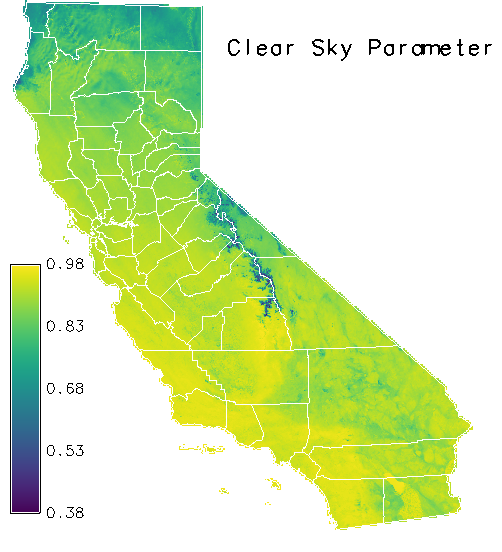 Clear Sky Parameter

0.98
0.83
0.68
0.53
0.38